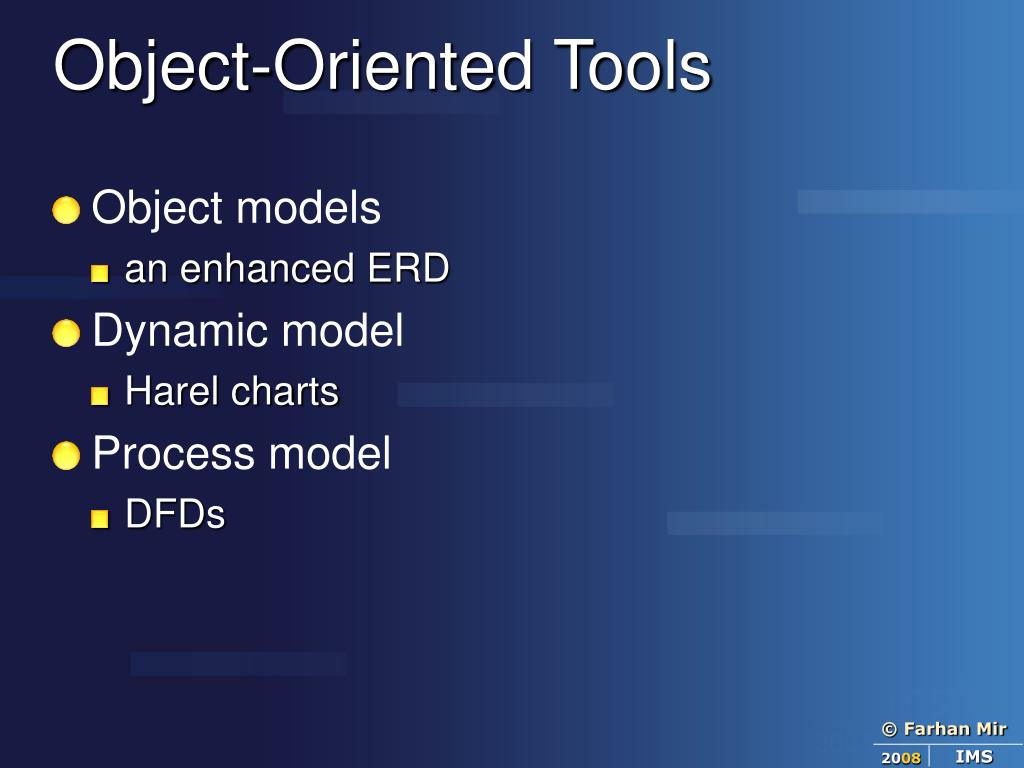 Object-Oriented Tools

Object models

an enhanced ERD

Dynamic model

Harel charts

Process model

DFDs

© Farhan Mir

2008 IMS